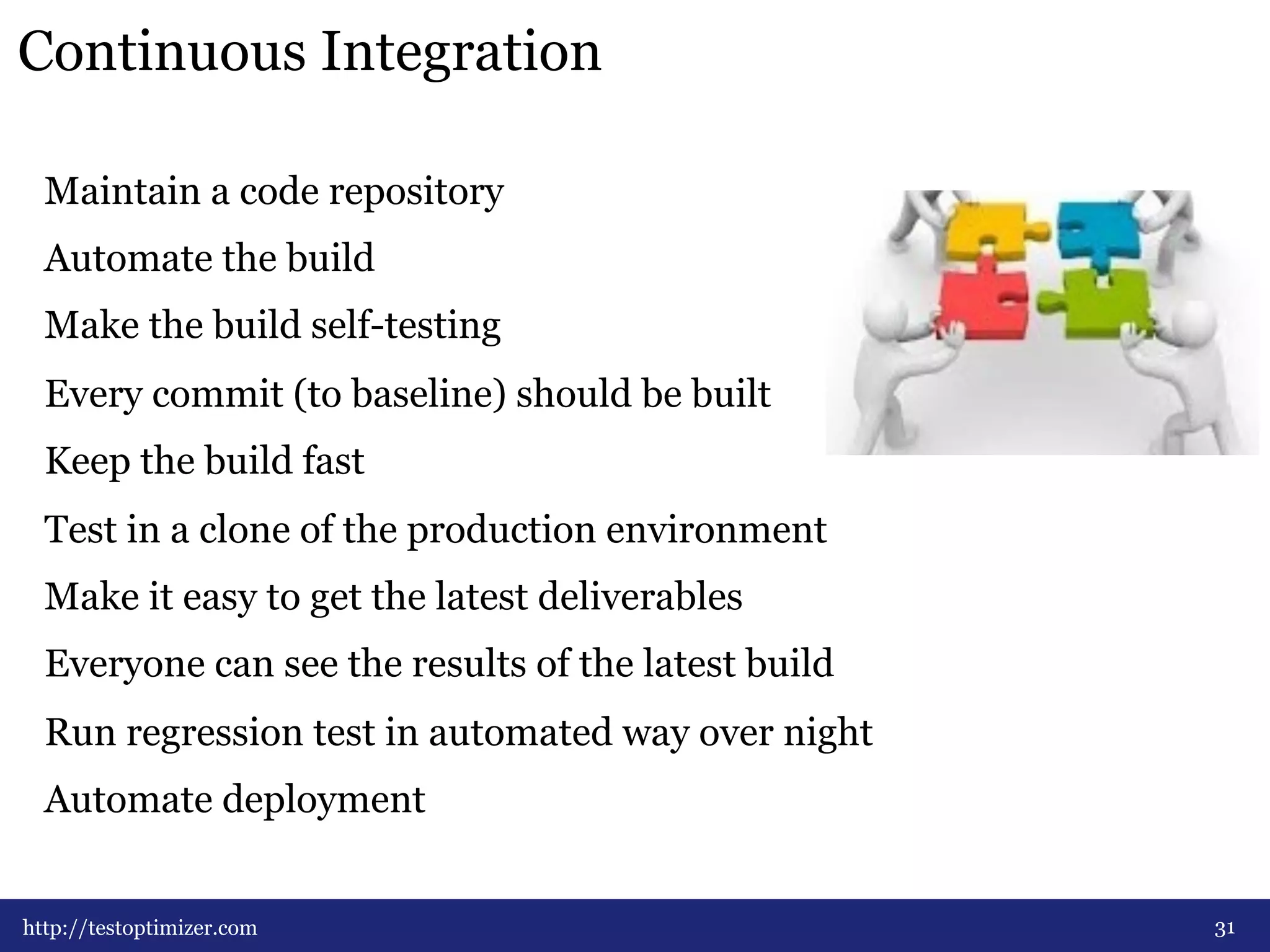 Continuous Integration

Maintain a code repository

Automate the build

Make the build self-testing

Every commit (to baseline) should be built

Keep the build fast

Test in a clone of the production environment

Make it easy to get the latest deliverables

Everyone can see the results of the latest build

Run regression test in automated way over night

Automate deployment

http://testoptimizer.com

31